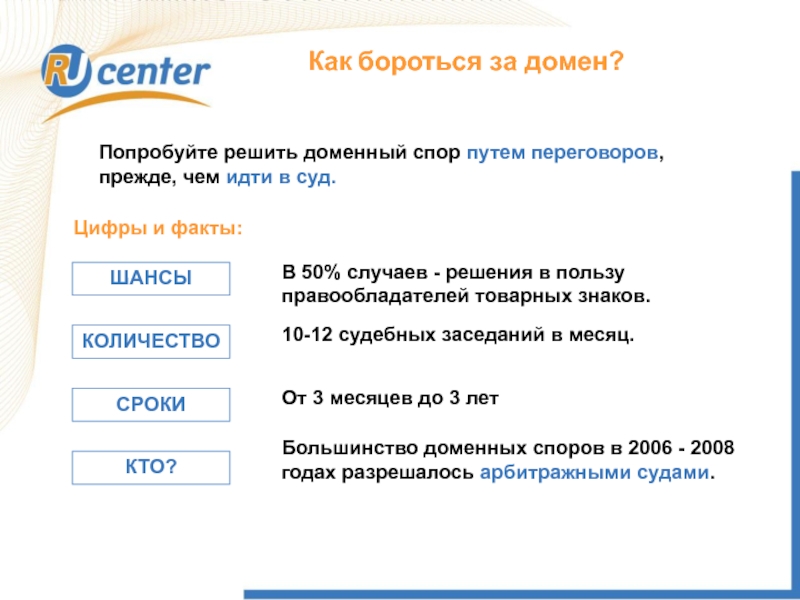 RU center

Как бороться за домен?

Попробуйте решить доменный спор путем переговоров, прежде, чем идти в суд.

Цифры и факты:

ШАНСЫ

В 50% случаев - решения в пользу правообладателей товарных знаков.

КОЛИЧЕСТВО

10-12 судебных заседаний в месяц.

СРОКИ

От 3 месяцев до 3 лет

КТО?

Большинство доменных споров в 2006 - 2008 годах разрешалось арбитражными судами.